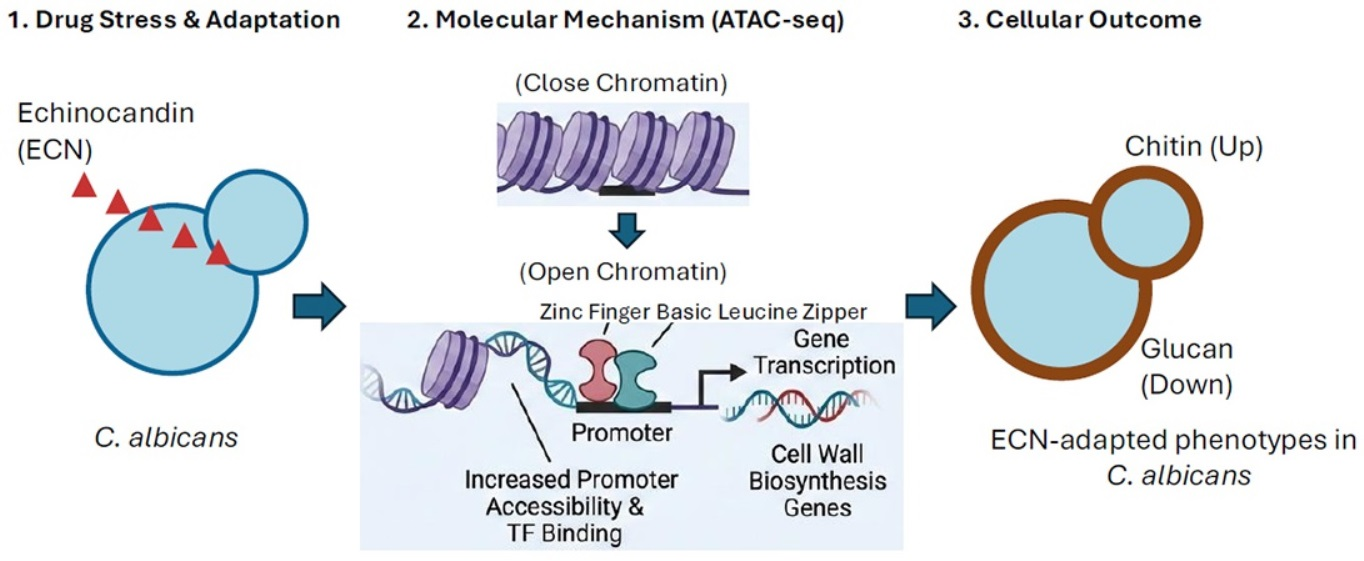 1. Drug Stress & Adaptation

Echinocandin (ECN)

C. albicans

2. Molecular Mechanism (ATAC-seq)

(Close Chromatin)

(Open Chromatin)

Zinc Finger Basic Leucine Zipper

Gene Transcription

Promoter

Cell Wall Biosynthesis Genes

Increased Promoter Accessibility & TF Binding

3. Cellular Outcome

Chitin (Up)

Glucan (Down)

ECN-adapted phenotypes in C. albicans